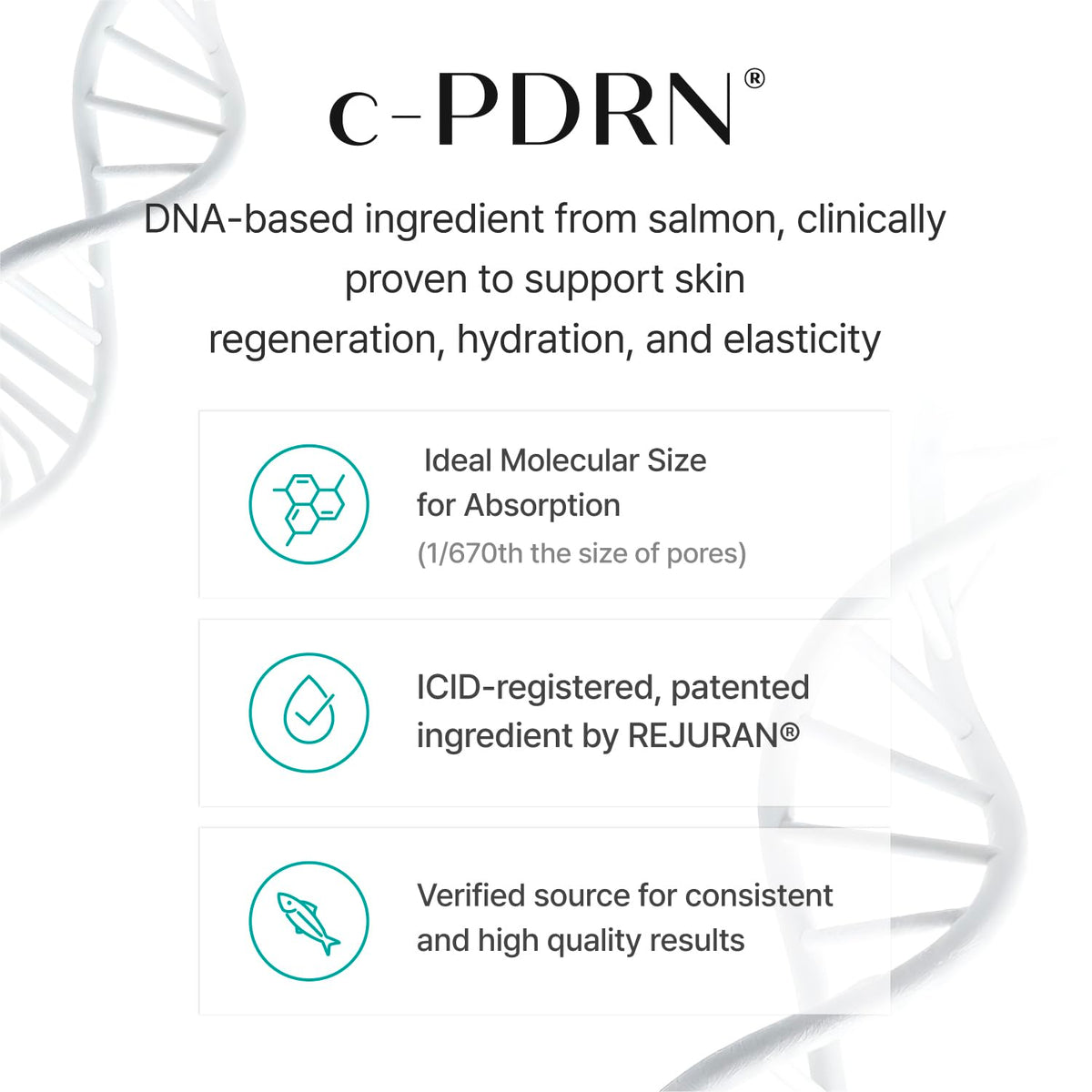 c-PDRN®

DNA-based ingredient from salmon, clinically proven to support skin regeneration, hydration, and elasticity

Ideal Molecular Size for Absorption
(1/670th the size of pores)

ICID-registered, patented ingredient by REJURAN®

Verified source for consistent and high quality results